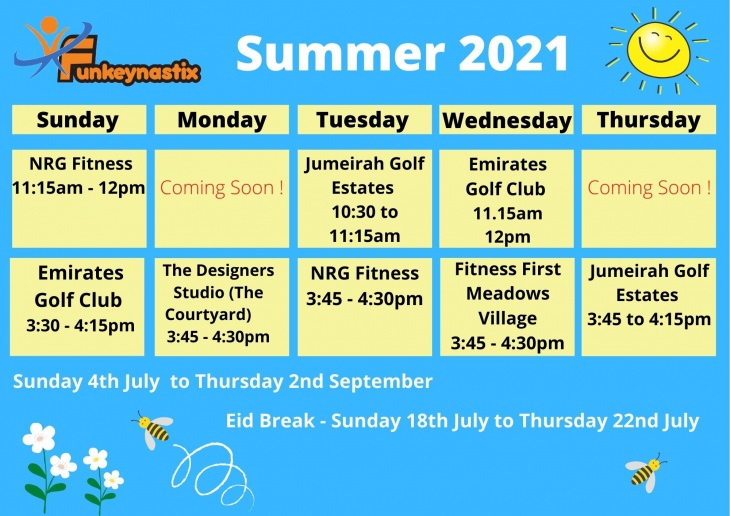 Funkeynastix

Summer 2021

| Sunday | Monday | Tuesday | Wednesday | Thursday |
|---|---|---|---|---|
| NRG Fitness 11:15am - 12pm | Coming Soon ! | Jumeirah Golf Estates 10:30 to 11:15am | Emirates Golf Club 11.15am 12pm | Coming Soon ! |
| Emirates Golf Club 3:30 - 4:15pm | The Designers Studio (The Courtyard) 3:45 - 4:30pm | NRG Fitness 3:45 - 4:30pm | Fitness First Meadows Village 3:45 - 4:30pm | Jumeirah Golf Estates 3:45 to 4:15pm |

Sunday 4th July to Thursday 2nd September

Eid Break - Sunday 18th July to Thursday 22nd July